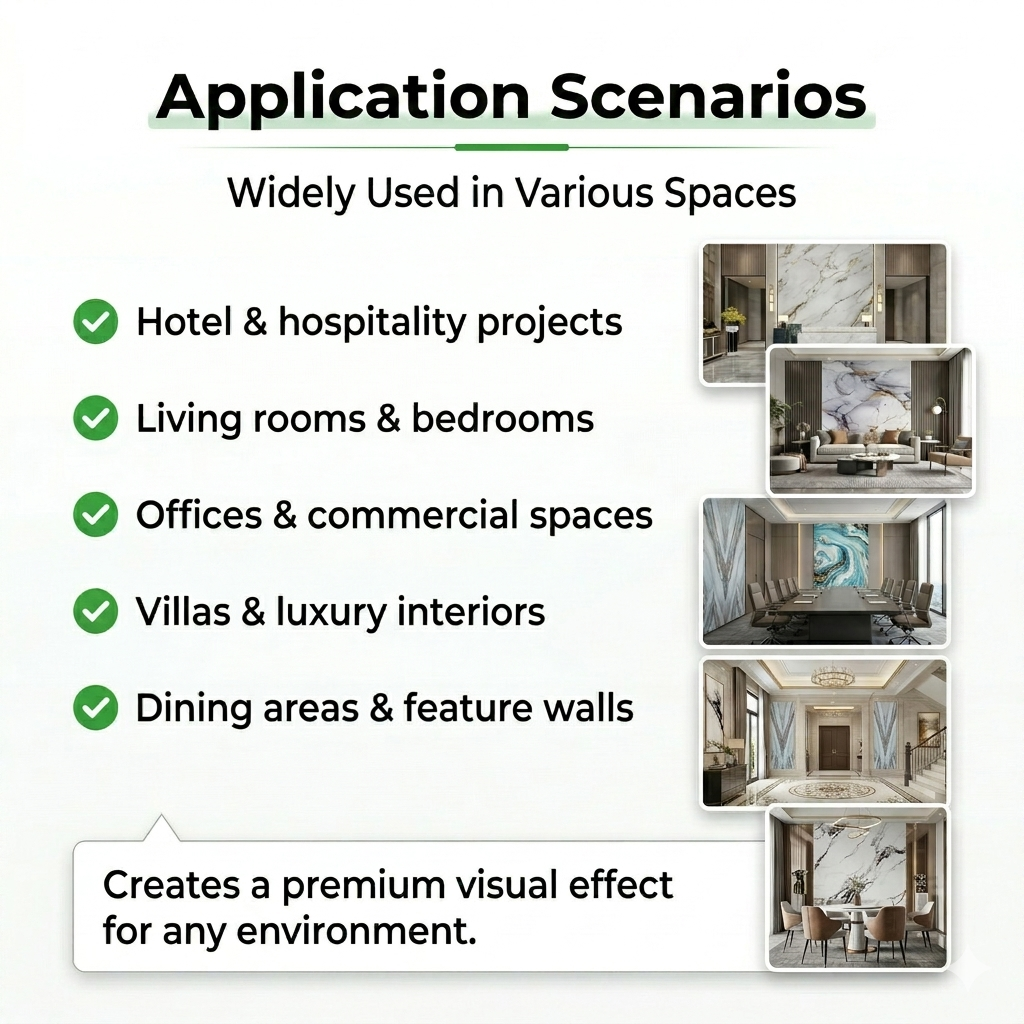 Application Scenarios

Widely Used in Various Spaces

Hotel & hospitality projects

Living rooms & bedrooms

Offices & commercial spaces

Villas & luxury interiors

Dining areas & feature walls

Creates a premium visual effect for any environment.